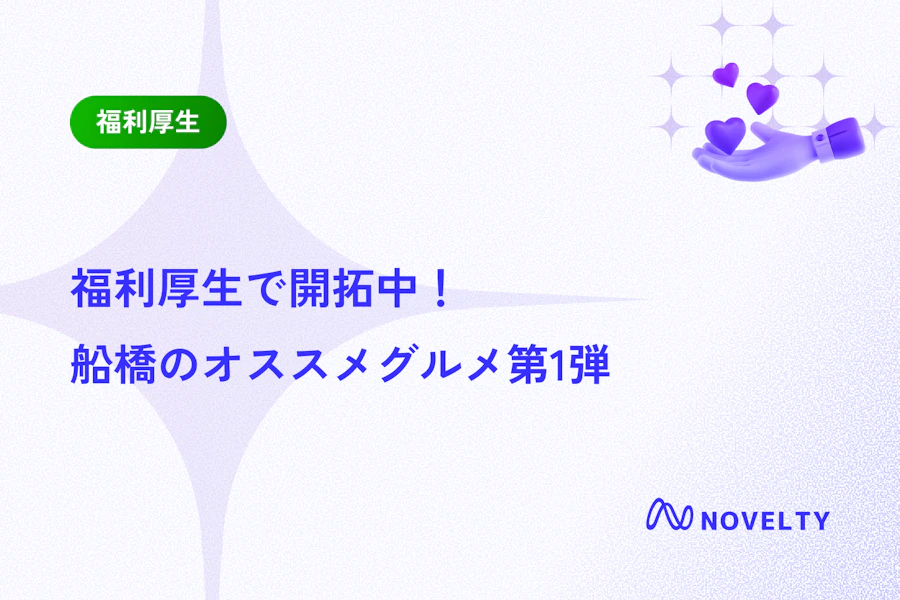 福利厚生

福利厚生で開拓中！
船橋のオススメグルメ第1弾

NOVELTY